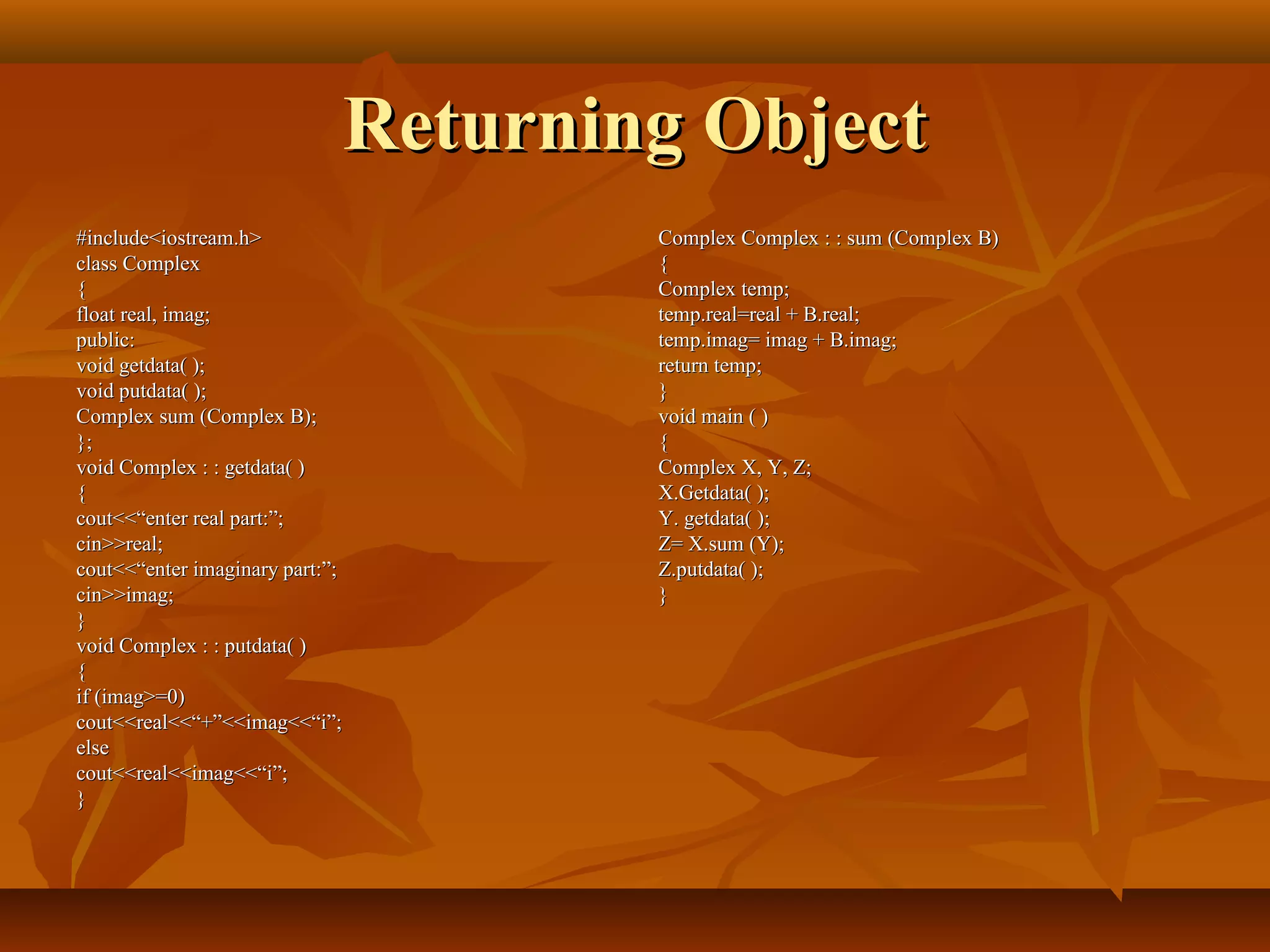 Returning Object

#include<iostream.h>
class Complex
{
float real, imag;
public:
void getdata( );
void putdata( );
Complex sum (Complex B);
};
void Complex : : getdata( )
{
cout<<“enter real part:”;
cin>>real;
cout<<“enter imaginary part:”;
cin>>imag;
}
void Complex : : putdata( )
{
if (imag>=0)
cout<<real<<“+”<<imag<<“i”;
else
cout<<real<<imag<<“i”;
}

Complex Complex : : sum (Complex B)
{
Complex temp;
temp.real=real + B.real;
temp.imag= imag + B.imag;
return temp;
}
void main ( )
{
Complex X, Y, Z;
X.Getdata( );
Y. getdata( );
Z= X.sum (Y);
Z.putdata( );
}